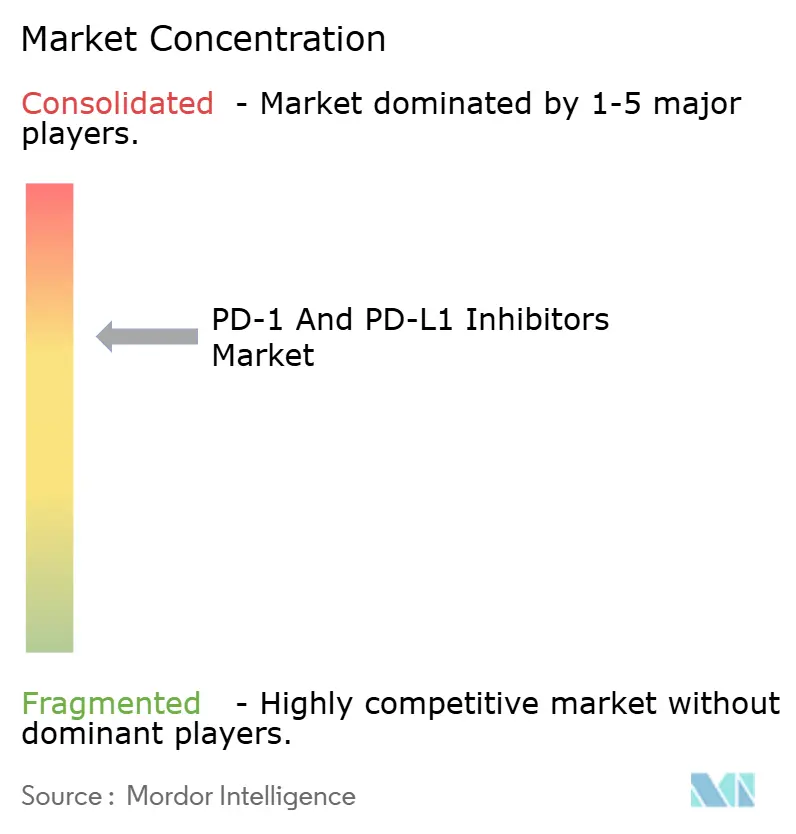 Market Concentration

Consolidated - Market dominated by 1-5 major players.

PD-1 And PD-L1 Inhibitors Market

Fragmented - Highly competitive market without dominant players.

Source : Mordor Intelligence